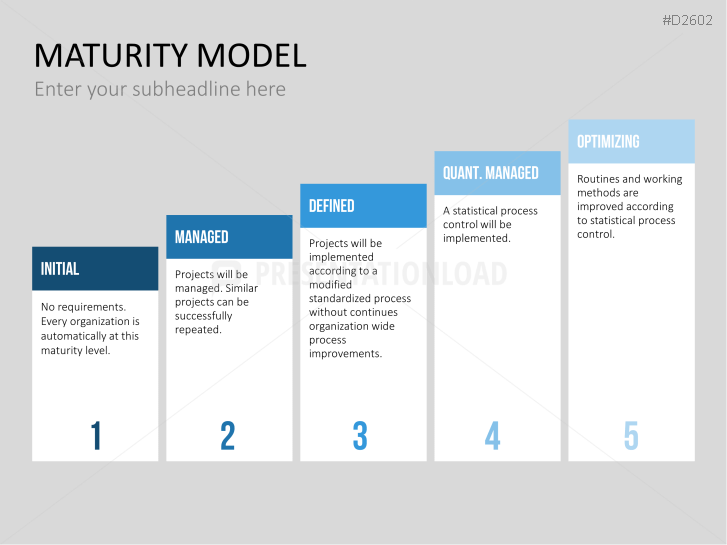 #D2602

MATURITY MODEL

Enter your subheadline here

INITIAL

No requirements. Every organization is automatically at this maturity level.

1

MANAGED

Projects will be managed. Similar projects can be successfully repeated.

2

DEFINED

Projects will be implemented according to a modified standardized process without continues organization wide process improvements.

3

QUANT. MANAGED

A statistical process control will be implemented.

4

OPTIMIZING

Routines and working methods are improved according to statistical process control.

5

PRESENTATIONLOAD